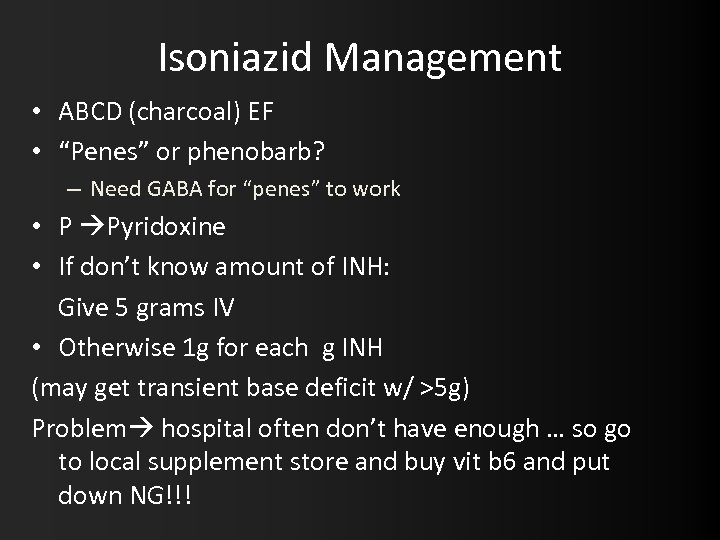 Isoniazid Management

• ABCD (charcoal) EF
• “Penes” or phenobarb?
  – Need GABA for “penes” to work
• P →Pyridoxine
• If don’t know amount of INH:
  Give 5 grams IV
• Otherwise 1g for each g INH
(may get transient base deficit w/ >5g)
Problem→ hospital often don’t have enough … so go to local supplement store and buy vit b6 and put down NG!!!